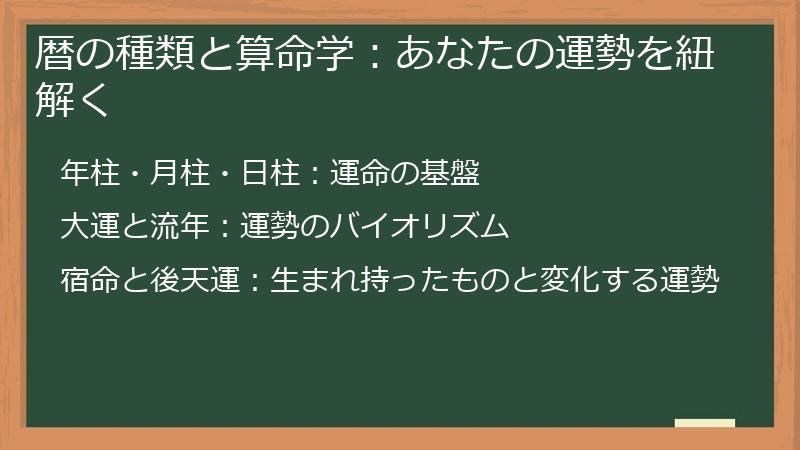 暦の種類と算命学：あなたの運勢を紐解く

年柱・月柱・日柱：運命の基盤

大運と流年：運勢のバイオリズム

宿命と後天運：生まれ持ったものと変化する運勢